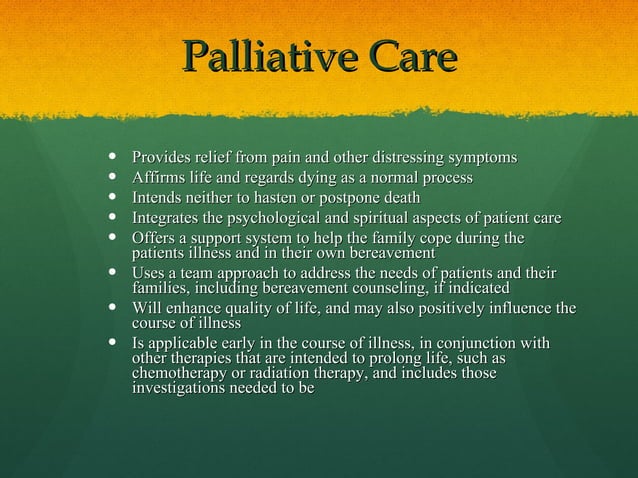 Palliative Care

- Provides relief from pain and other distressing symptoms
- Affirms life and regards dying as a normal process
- Intends neither to hasten or postpone death
- Integrates the psychological and spiritual aspects of patient care
- Offers a support system to help the family cope during the patients illness and in their own bereavement
- Uses a team approach to address the needs of patients and their families, including bereavement counseling, if indicated
- Will enhance quality of life, and may also positively influence the course of illness
- Is applicable early in the course of illness, in conjunction with other therapies that are intended to prolong life, such as chemotherapy or radiation therapy, and includes those investigations needed to be